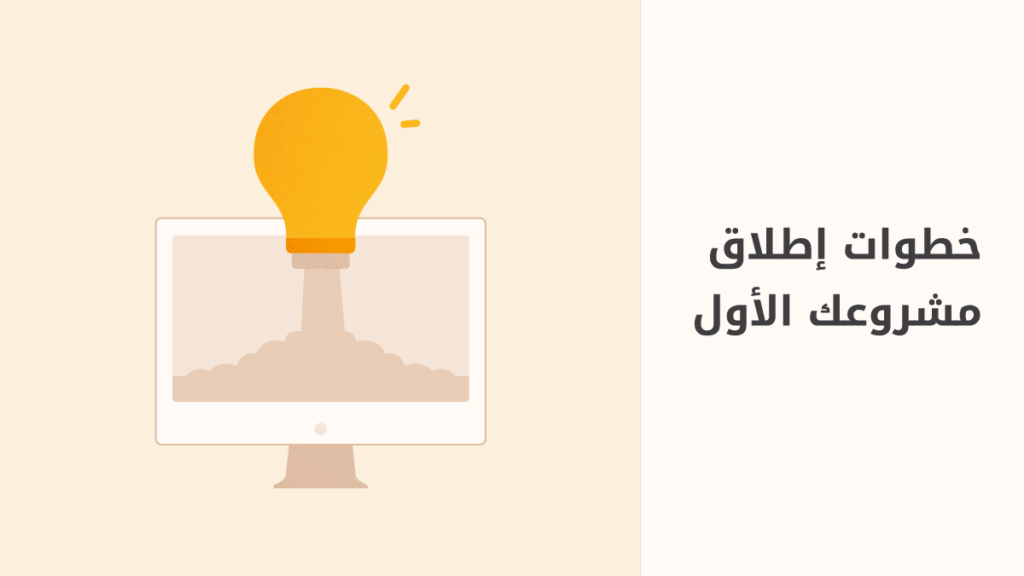 خطوات إطلاق مشروعك الأول